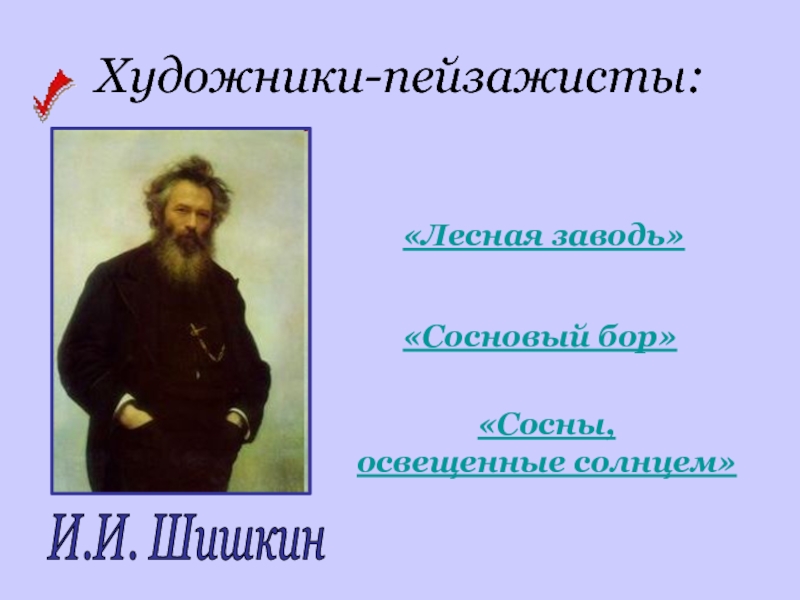 Художники-пейзажисты:

«Лесная заводь»

«Сосновый бор»

«Сосны, освещенные солнцем»

И.И. Шишкин